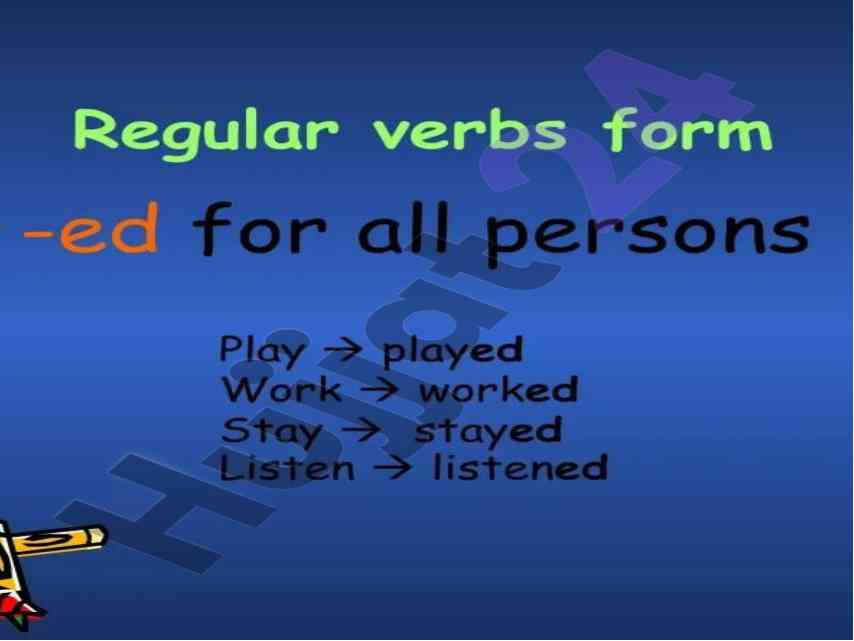 Regular verbs form

-ed for all persons

Play → played
Work → worked
Stay → stayed
Listen → listened

Hujjat24